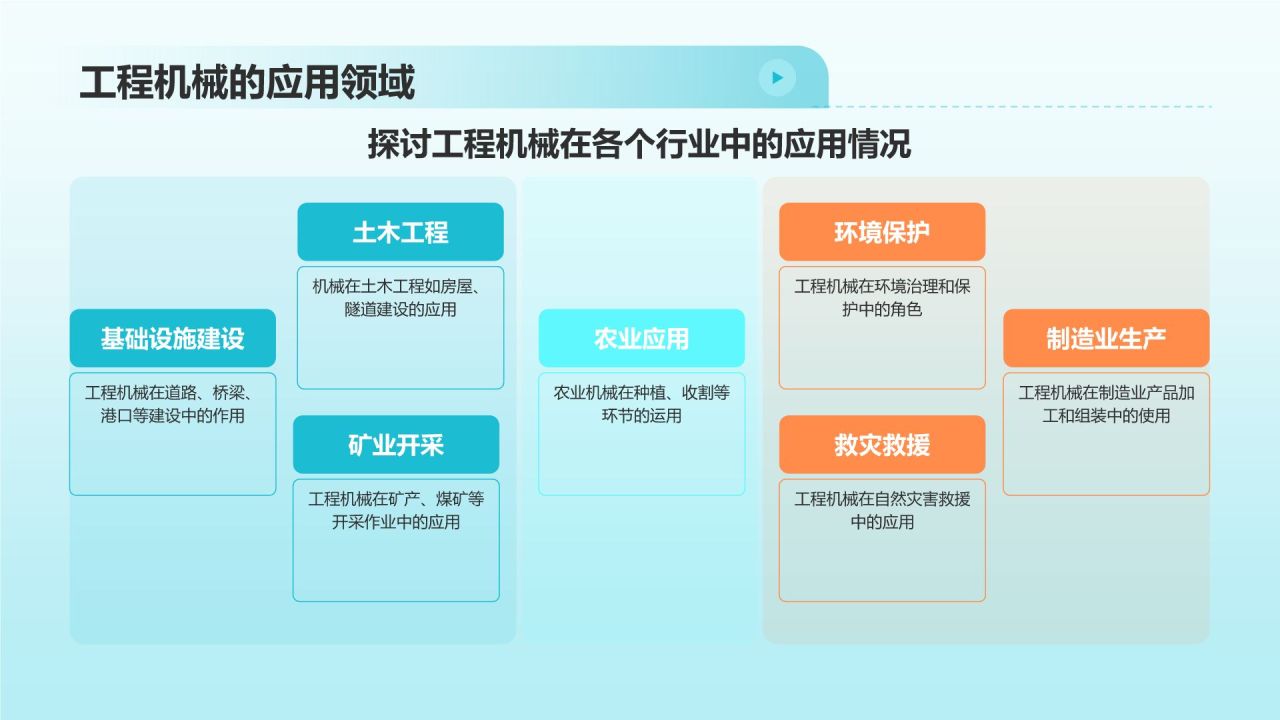 工程机械的应用领域

探讨工程机械在各个行业中的应用情况

基础设施建设

工程机械在道路、桥梁、港口等建设中的作用

土木工程

机械在土木工程如房屋、隧道建设的应用

矿业开采

工程机械在矿产、煤矿等开采作业中的应用

农业应用

农业机械在种植、收割等环节的运用

环境保护

工程机械在环境治理和保护中的角色

救灾救援

工程机械在自然灾害救援中的应用

制造业生产

工程机械在制造业产品加工和组装中的使用